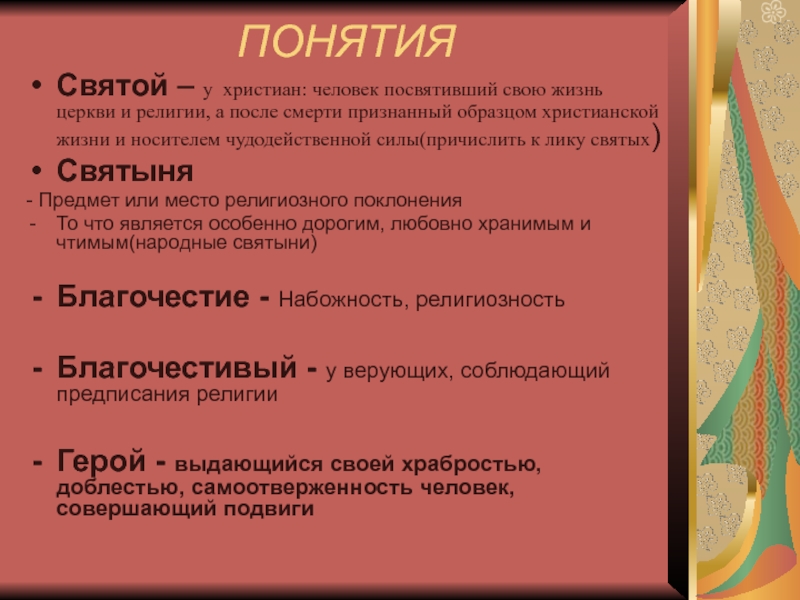 ПОНЯТИЯ

• Святой – у христиан: человек посвятивший свою жизнь церкви и религии, а после смерти признанный образцом христианской жизни и носителем чудодейственной силы(причислить к лику святых)

• Святыня

- Предмет или место религиозного поклонения

- То что является особенно дорогим, любовно хранимым и чтимым(народные святыни)

- Благочестие - Набожность, религиозность

- Благочестивый - у верующих, соблюдающий предписания религии

- Герой - выдающийся своей храбростью, доблестью, самоотверженность человек, совершающий подвиги